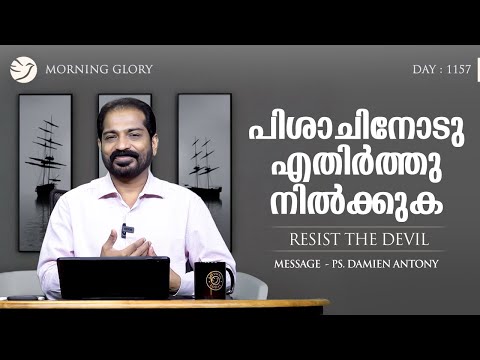 MORNING GLORY

DAY : 1157

പിശാചിനോടു
എതിർത്തു
നിൽക്കുക

RESIST THE DEVIL

MESSAGE - PS. DAMIEN ANTONY